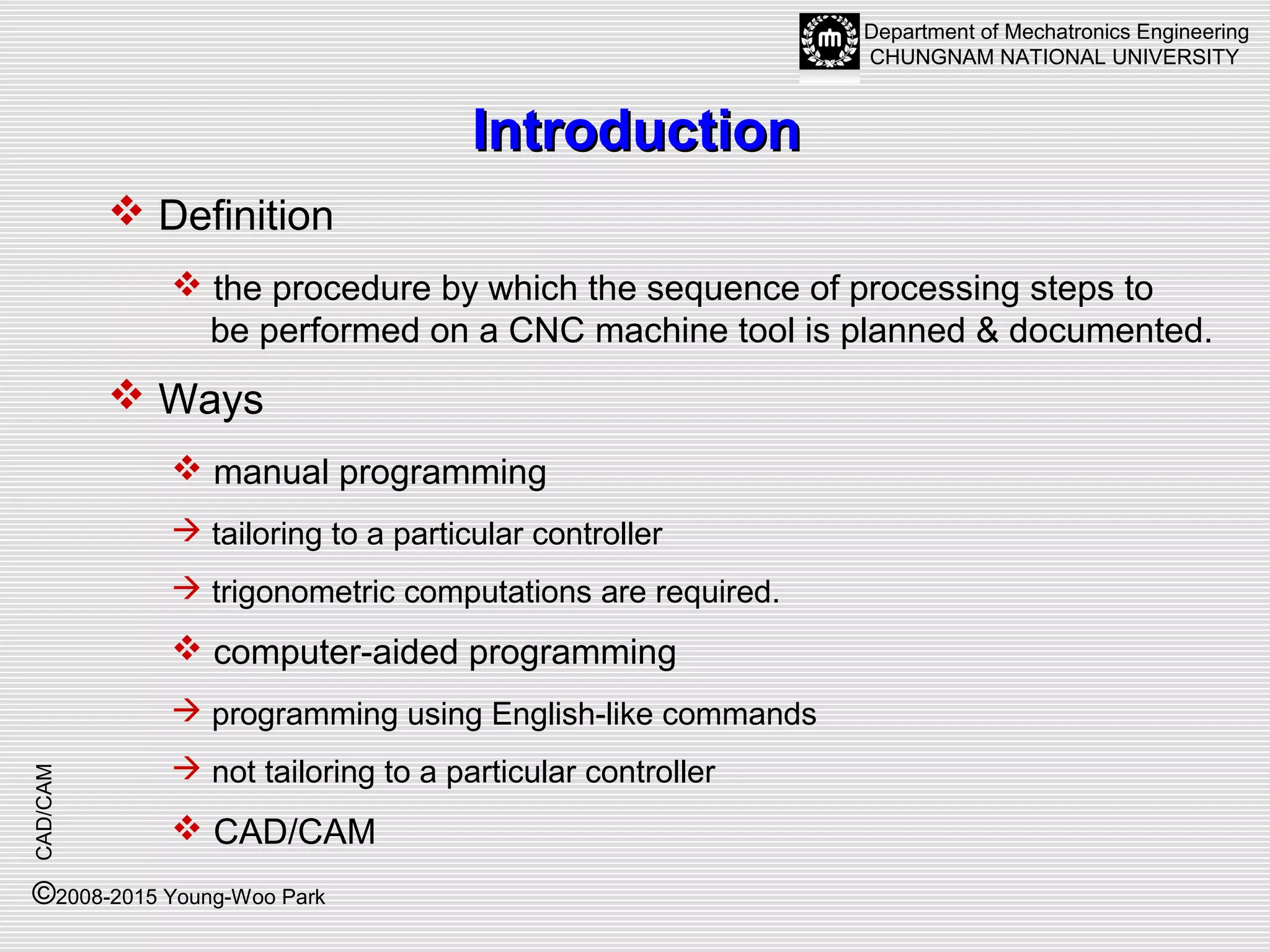 Department of Mechatronics Engineering
CHUNGNAM NATIONAL UNIVERSITY

Introduction

❖ Definition

❖ the procedure by which the sequence of processing steps to be performed on a CNC machine tool is planned & documented.

❖ Ways

❖ manual programming

→ tailoring to a particular controller

→ trigonometric computations are required.

❖ computer-aided programming

→ programming using English-like commands

→ not tailoring to a particular controller

❖ CAD/CAM

CAD/CAM

©2008-2015 Young-Woo Park